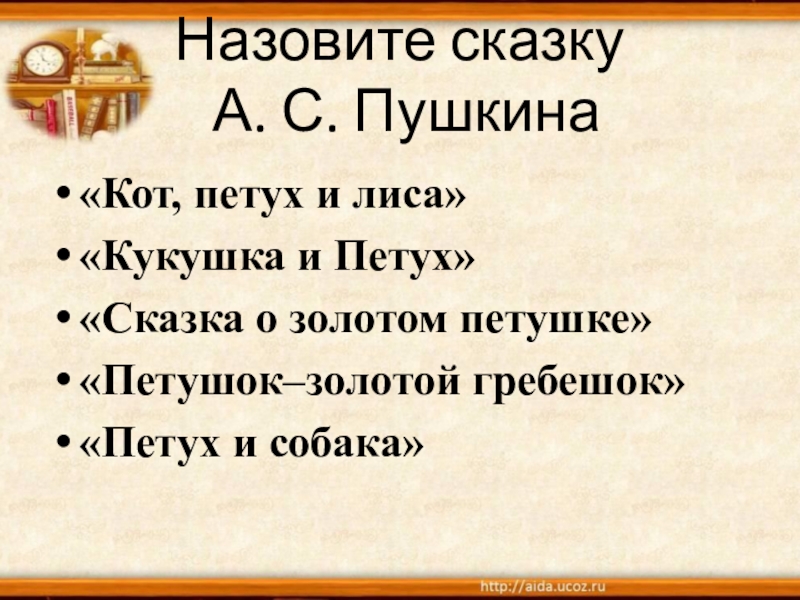 Назовите сказку
А. С. Пушкина

• «Кот, петух и лиса»
• «Кукушка и Петух»
• «Сказка о золотом петушке»
• «Петушок–золотой гребешок»
• «Петух и собака»

http://aida.ucoz.ru